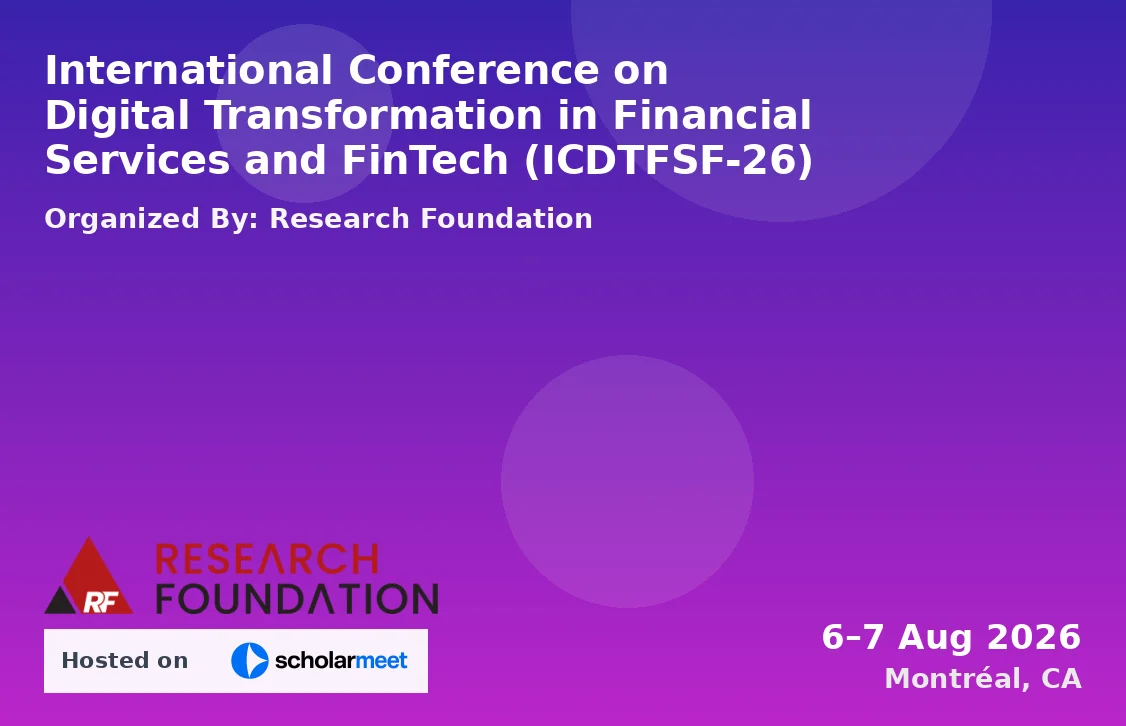 International Conference on Digital Transformation in Financial Services and FinTech (ICDTFSF-26)

Organized By: Research Foundation

RF RESEARCH FOUNDATION

Hosted on scholarmeet

6–7 Aug 2026
Montréal, CA